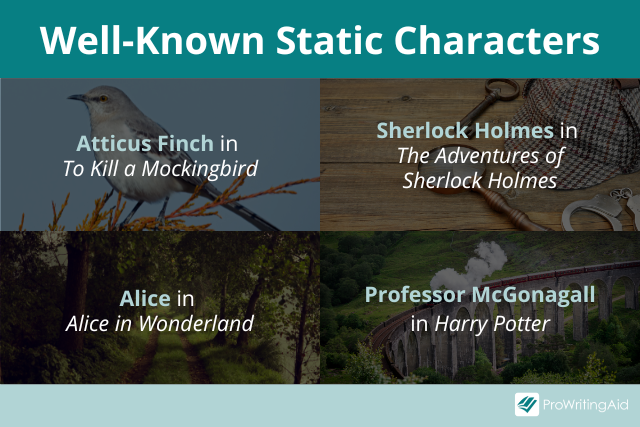 Well-Known Static Characters

Atticus Finch in
To Kill a Mockingbird

Sherlock Holmes in
The Adventures of
Sherlock Holmes

Alice in
Alice in Wonderland

Professor McGonagall
in Harry Potter

ProWritingAid